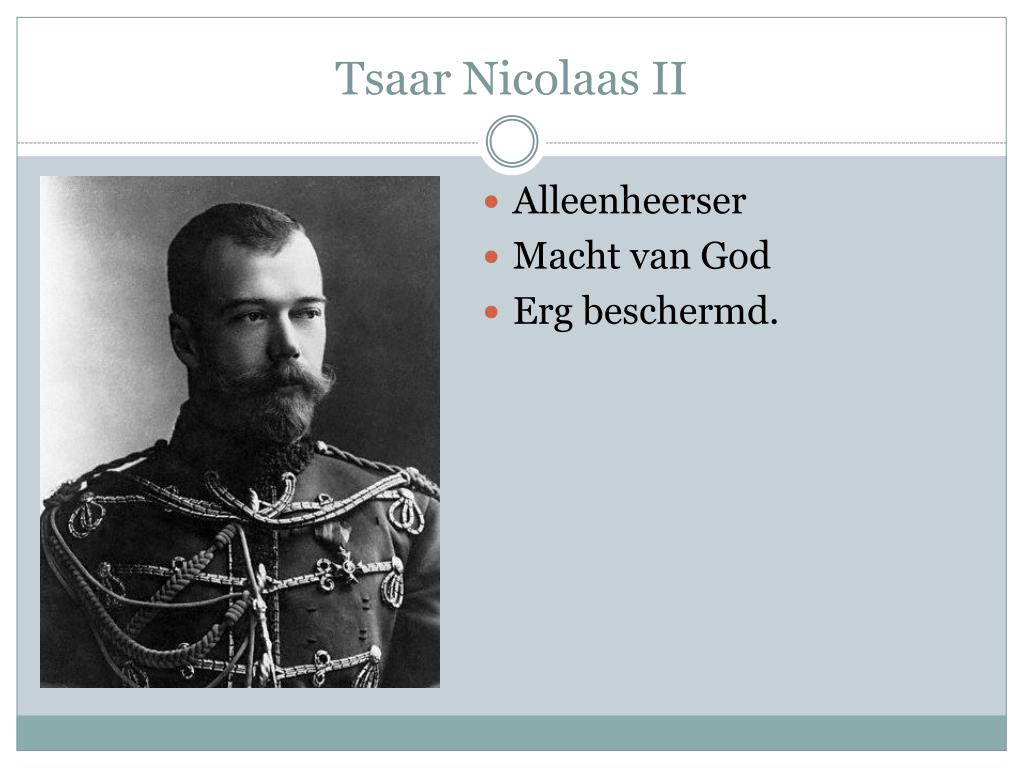 Tsaar Nicolaas II

- Alleenheerser
- Macht van God
- Erg beschermd.